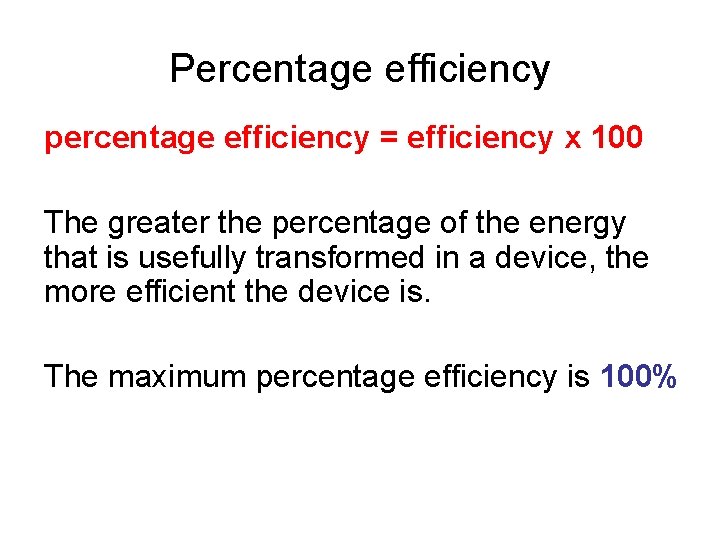 Percentage efficiency

percentage efficiency = efficiency x 100

The greater the percentage of the energy that is usefully transformed in a device, the more efficient the device is.

The maximum percentage efficiency is 100%